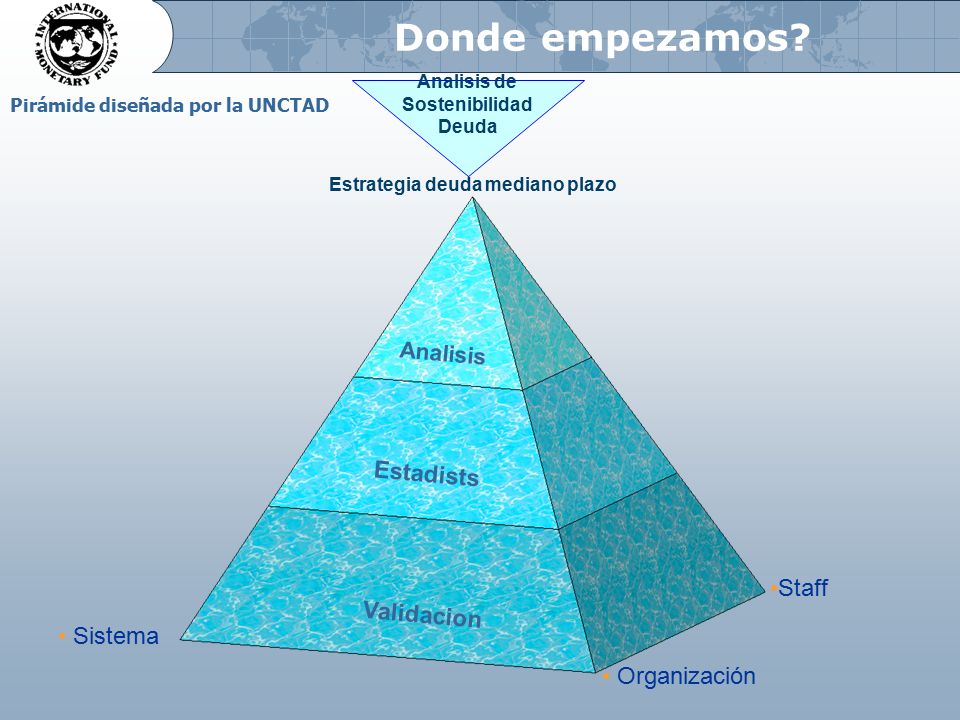 INTERNATIONAL MONETARY FUND

Donde empezamos?

Pirámide diseñada por la UNCTAD

Analisis de Sostenibilidad Deuda

Estrategia deuda mediano plazo

Analisis

Estadists

Validacion

• Sistema

•Staff

• Organización